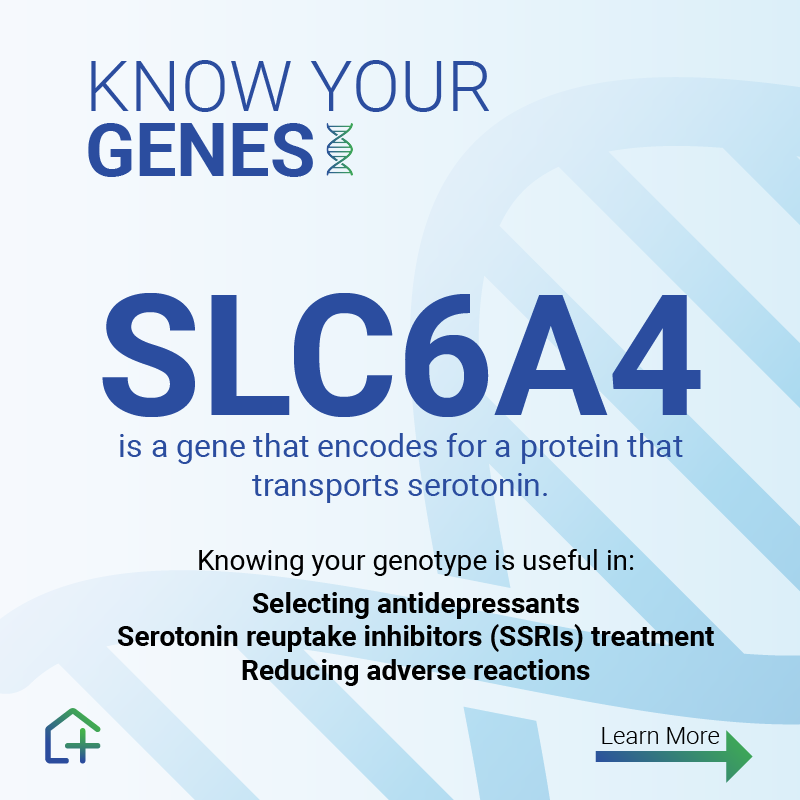 KNOW YOUR
GENES

SLC6A4
is a gene that encodes for a protein that transports serotonin.

Knowing your genotype is useful in:

Selecting antidepressants
Serotonin reuptake inhibitors (SSRIs) treatment
Reducing adverse reactions

Learn More